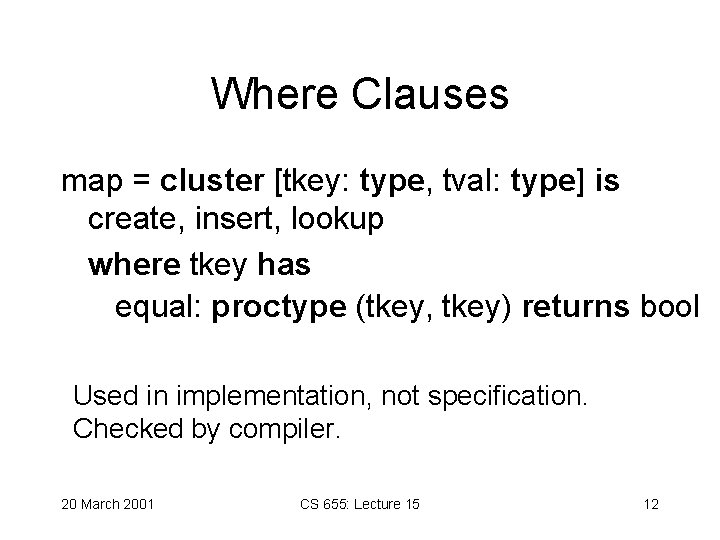 Where Clauses

map = cluster [tkey: type, tval: type] is
create, insert, lookup
where tkey has
equal: proctype (tkey, tkey) returns bool

Used in implementation, not specification.
Checked by compiler.

20 March 2001

CS 655: Lecture 15

12